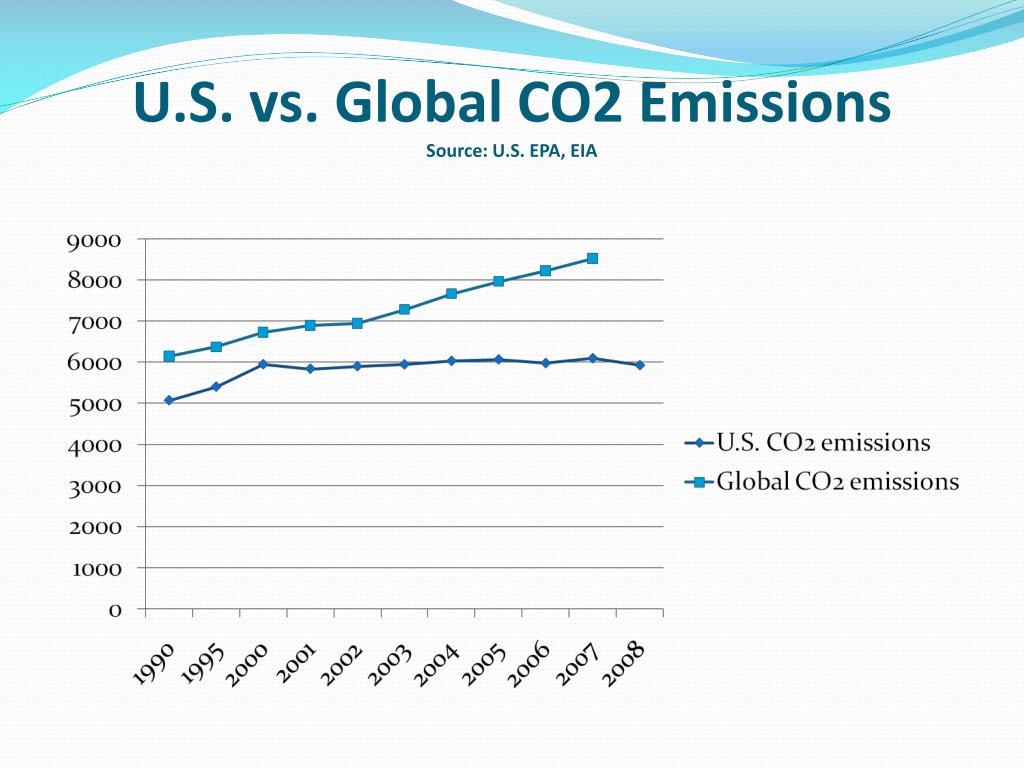 U.S. vs. Global CO2 Emissions
Source: U.S. EPA, EIA

9000
8000
7000
6000
5000
4000
3000
2000
1000
0

1990 1995 2000 2001 2002 2003 2004 2005 2006 2007 2008

U.S. CO2 emissions
Global CO2 emissions